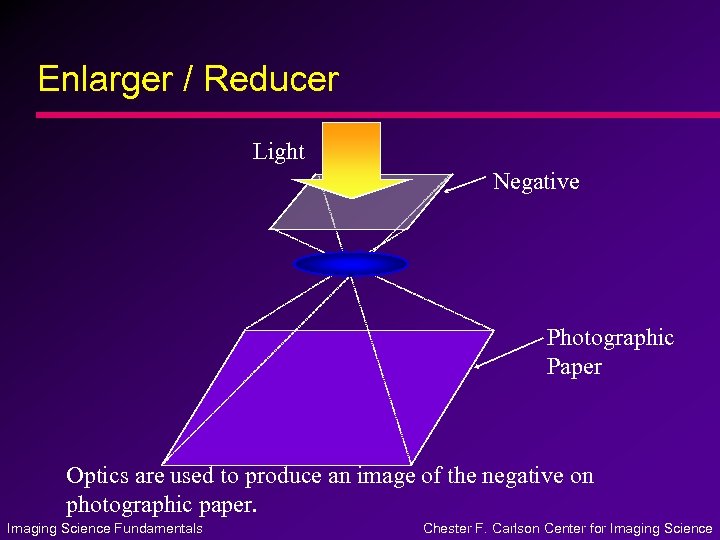 Enlarger / Reducer

Light

Negative

Photographic Paper

Optics are used to produce an image of the negative on photographic paper.

Imaging Science Fundamentals

Chester F. Carlson Center for Imaging Science